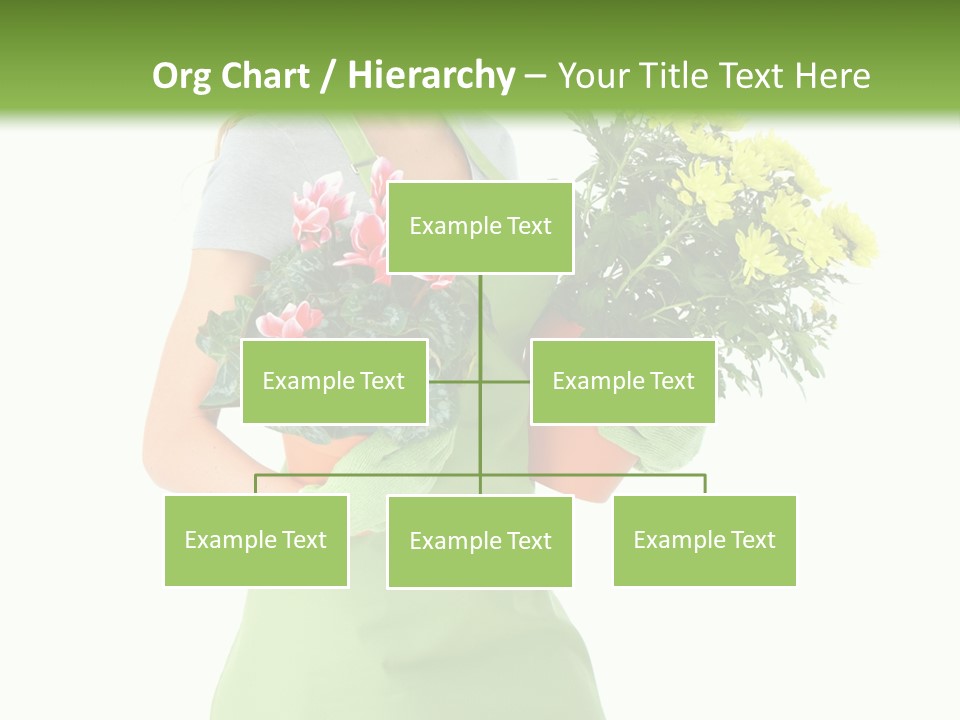 Org Chart / Hierarchy – Your Title Text Here

Example Text

Example Text

Example Text

Example Text

Example Text

Example Text